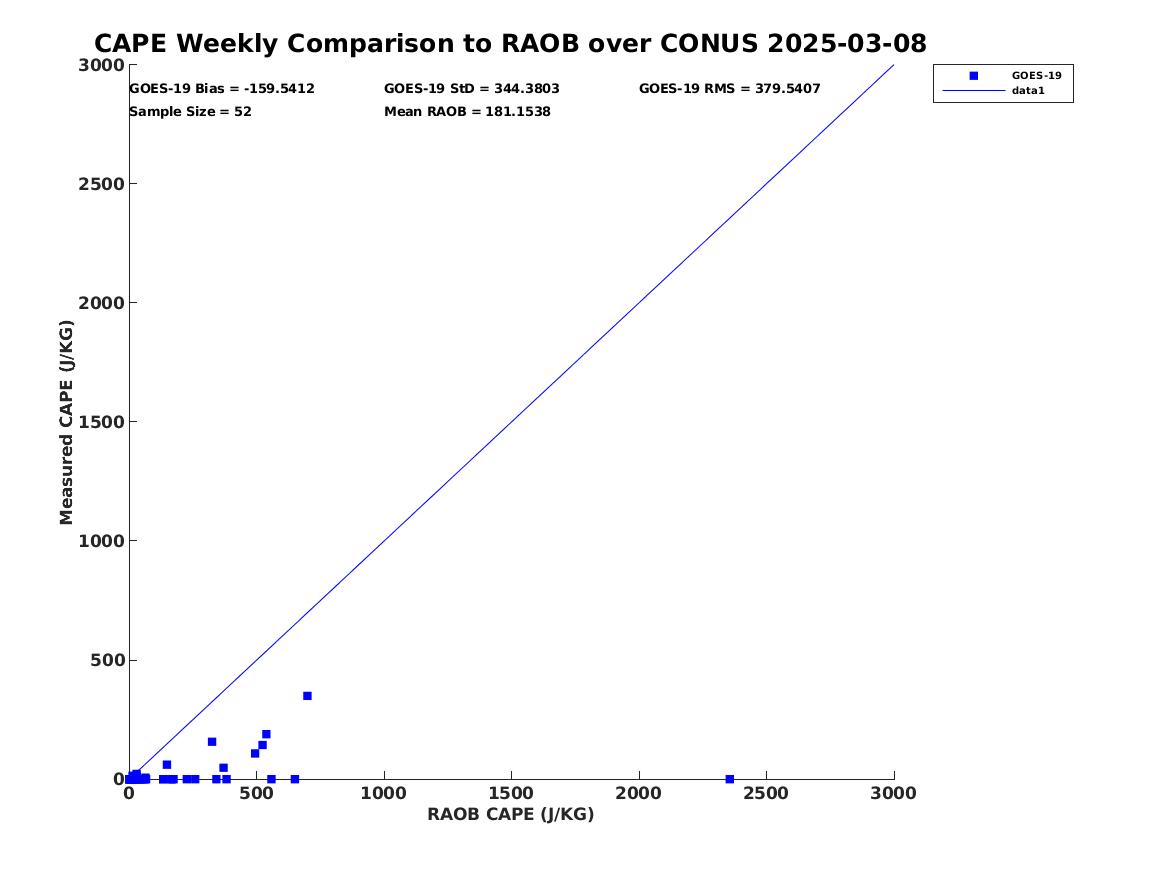 CAPE Weekly Comparison to RAOB over CONUS 2025-03-08

GOES-19 Bias = -159.5412
GOES-19 StD = 344.3803
GOES-19 RMS = 379.5407
Sample Size = 52
Mean RAOB = 181.1538

GOES-19
data1

Measured CAPE (J/KG)

3000
2500
2000
1500
1000
500
0

0
500
1000
1500
2000
2500
3000

RAOB CAPE (J/KG)